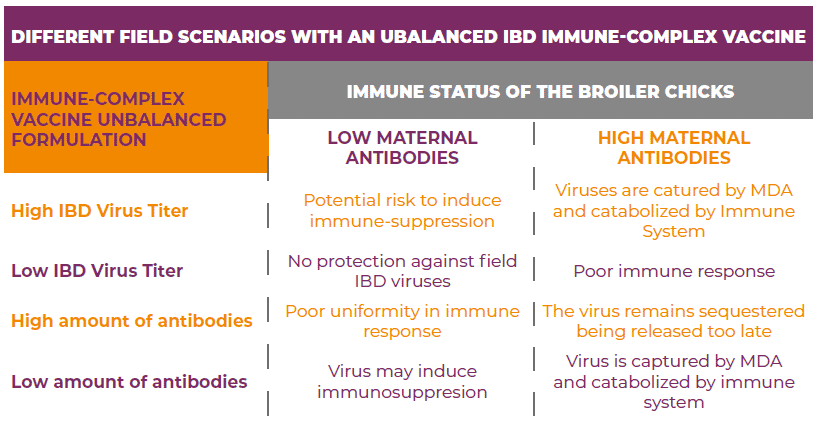 DIFFERENT FIELD SCENARIOS WITH AN UBALANCED IBD IMMUNE-COMPLEX VACCINE

| IMMUNE-COMPLEX VACCINE UNBALANCED FORMULATION | IMMUNE STATUS OF THE BROILER CHICKS | |
|---|---|---|
| | LOW MATERNAL ANTIBODIES | HIGH MATERNAL ANTIBODIES |
| High IBD Virus Titer | Potential risk to induce immune-suppression | Viruses are catured by MDA and catabolized by Immune System |
| Low IBD Virus Titer | No protection against field IBD viruses | Poor immune response |
| High amount of antibodies | Poor uniformity in immune response | The virus remains sequestered being released too late |
| Low amount of antibodies | Virus may induce immunosuppresion | Virus is captured by MDA and catabolized by immune system |